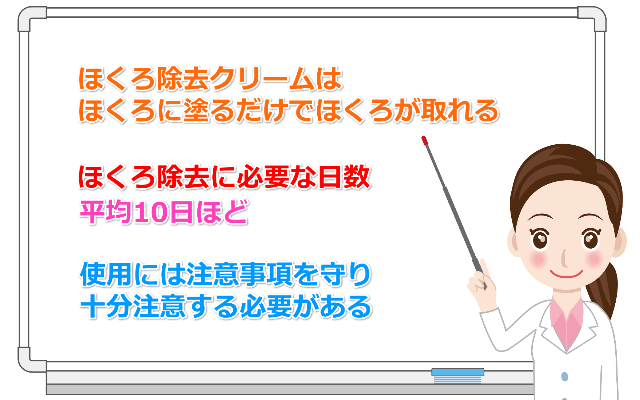 ほくろ除去クリームは
ほくろに塗るだけでほくろが取れる

ほくろ除去に必要な日数
平均10日ほど

使用には注意事項を守り
十分注意する必要がある